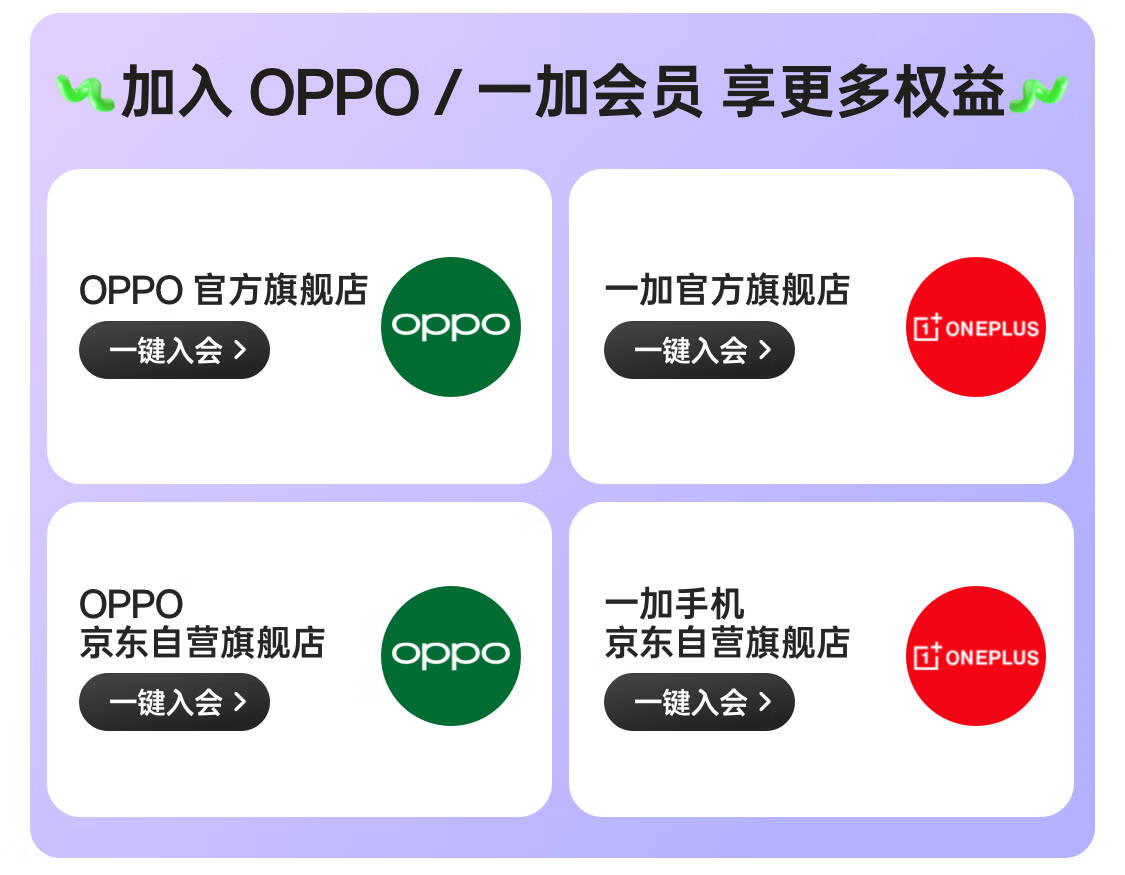 加入 OPPO / 一加会员 享更多权益

OPPO 官方旗舰店
一键入会 >
oppo

一加官方旗舰店
一键入会 >
1+ ONEPLUS

OPPO
京东自营旗舰店
一键入会 >
oppo

一加手机
京东自营旗舰店
一键入会 >
1+ ONEPLUS